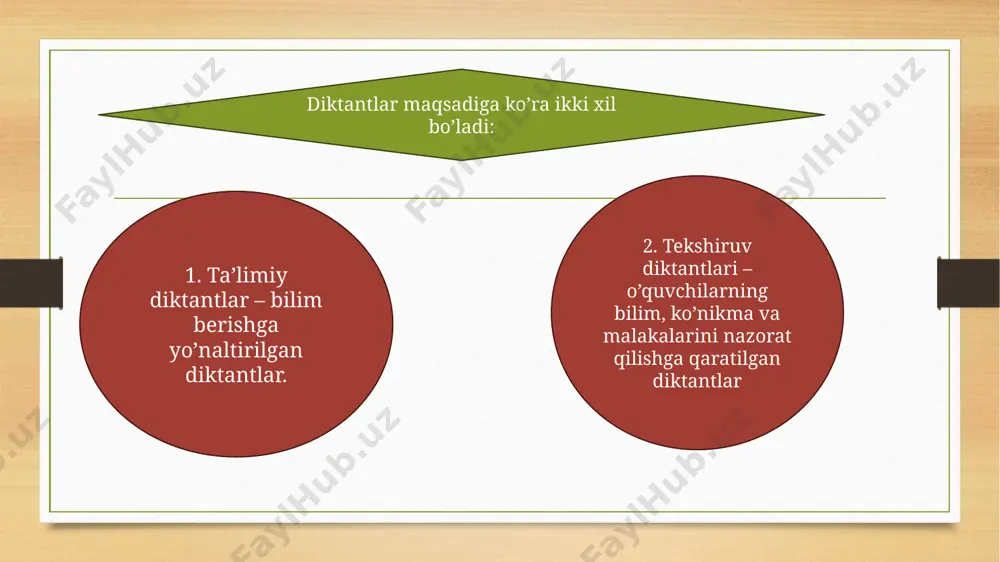 Diktantlar maqsadiga ko’ra ikki xil bo’ladi:

1. Ta’limiy diktantlar – bilim berishga yo’naltirilgan diktantlar.

2. Tekshiruv diktantlari – o’quvchilarning bilim, ko’nikma va malakalarini nazorat qilishga qaratilgan diktantlar

FaylHub.uz